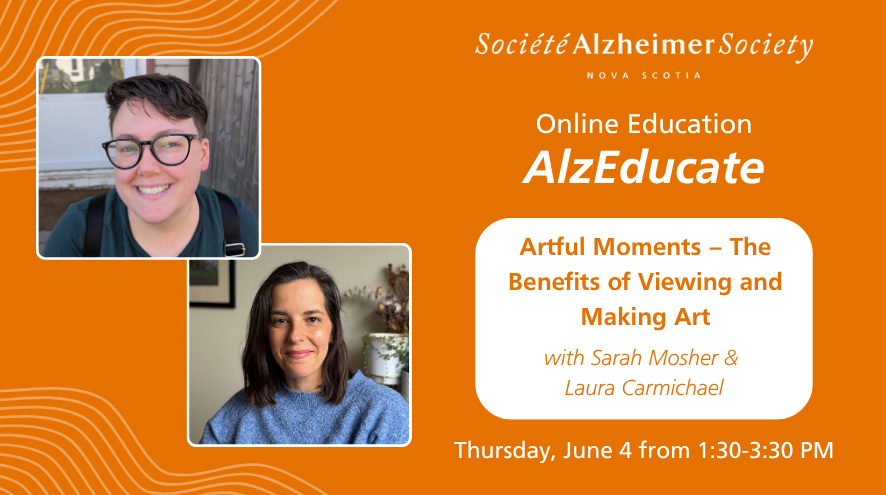 Société Alzheimer Society
NOVA SCOTIA

Online Education
AlzEducate

Artful Moments – The Benefits of Viewing and Making Art
with Sarah Mosher & Laura Carmichael

Thursday, June 4 from 1:30-3:30 PM